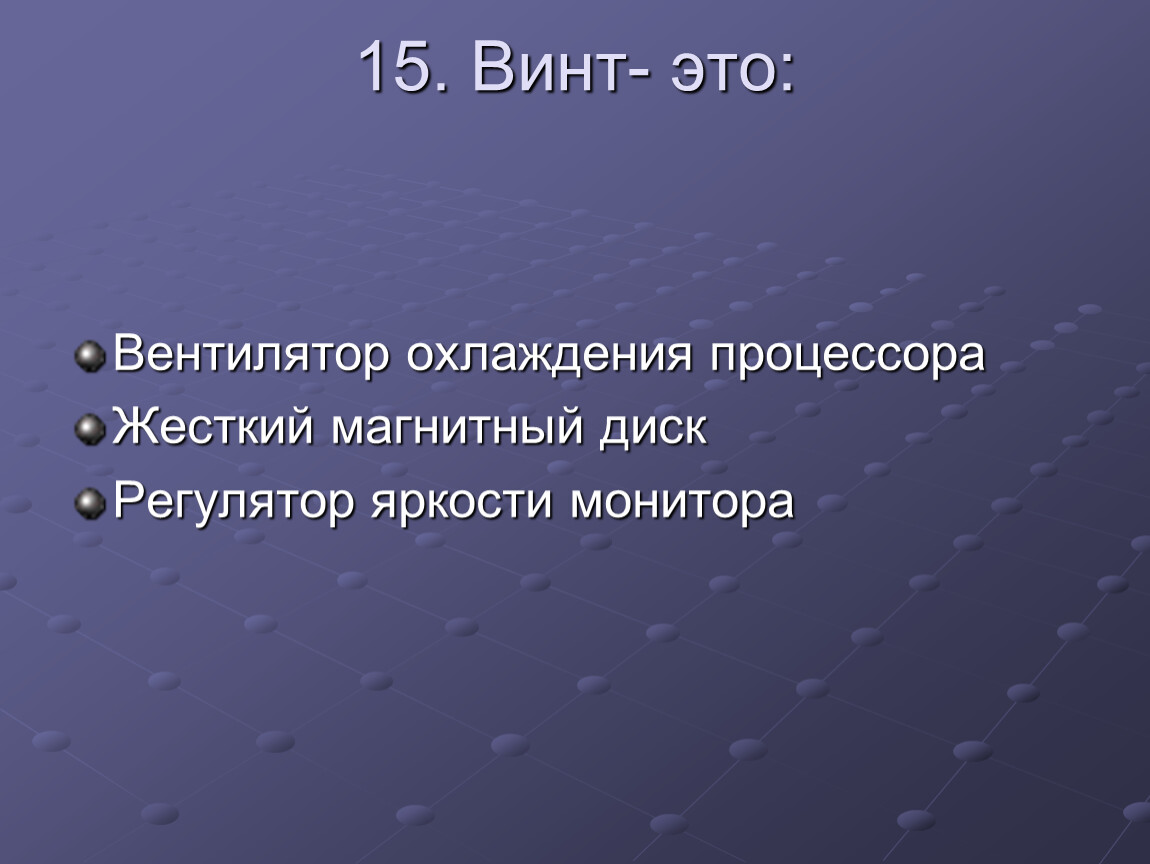 15. Винт- это:

Вентилятор охлаждения процессора
Жесткий магнитный диск
Регулятор яркости монитора